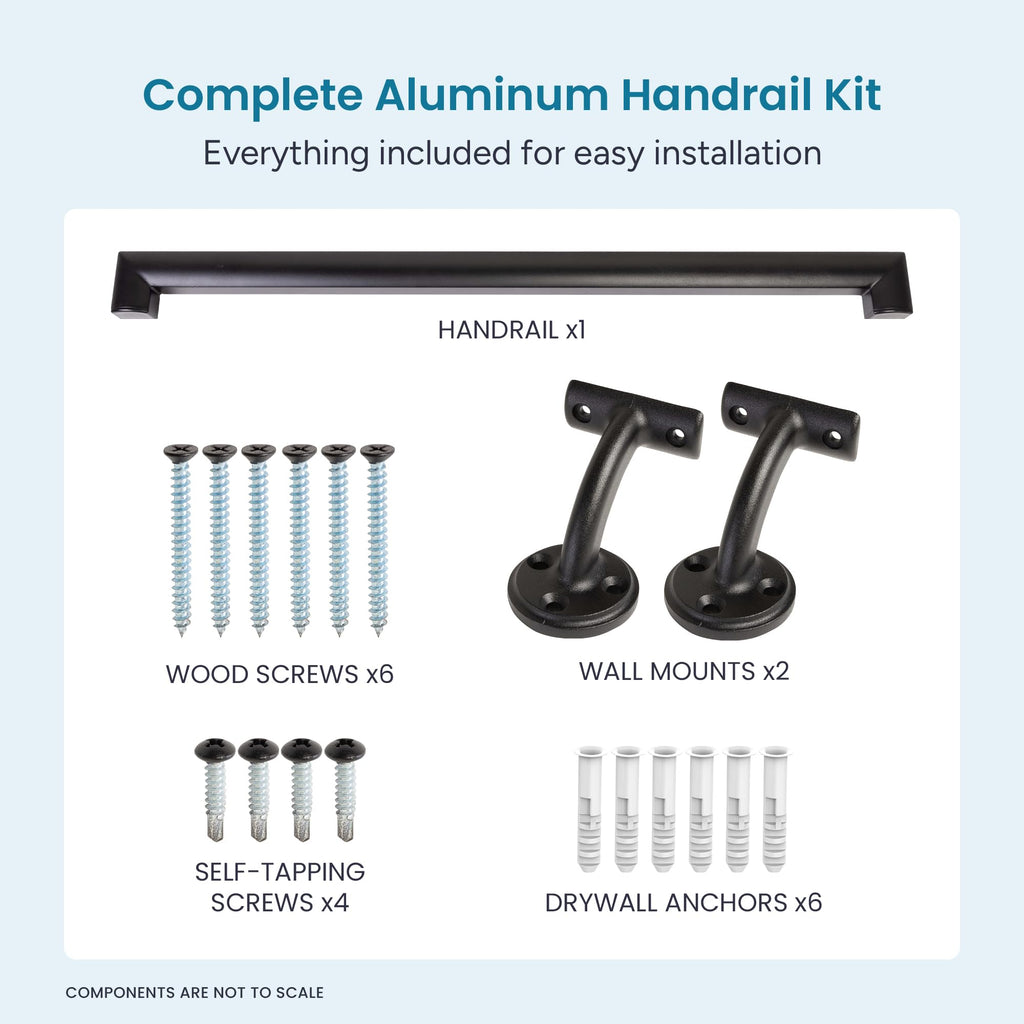 Complete Aluminum Handrail Kit
Everything included for easy installation

HANDRAIL x1

WOOD SCREWS x6

WALL MOUNTS x2

SELF-TAPPING SCREWS x4

DRYWALL ANCHORS x6

COMPONENTS ARE NOT TO SCALE